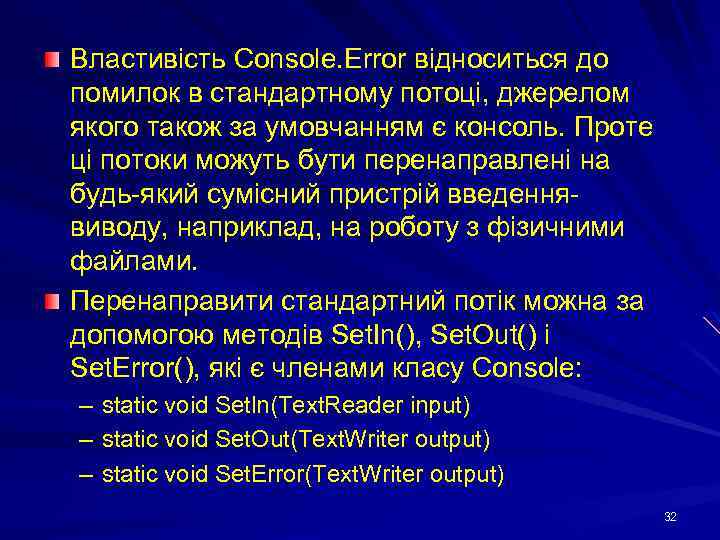 Властивість Console.Error відноситься до помилок в стандартному потоці, джерелом якого також за умовчанням є консоль. Проте ці потоки можуть бути перенаправлені на будь-який сумісний пристрій введення-виводу, наприклад, на роботу з фізичними файлами.

Перенаправити стандартний потік можна за допомогою методів SetIn(), SetOut() і SetError(), які є членами класу Console:

– static void SetIn(TextReader input)
– static void SetOut(TextWriter output)
– static void SetError(TextWriter output)

32